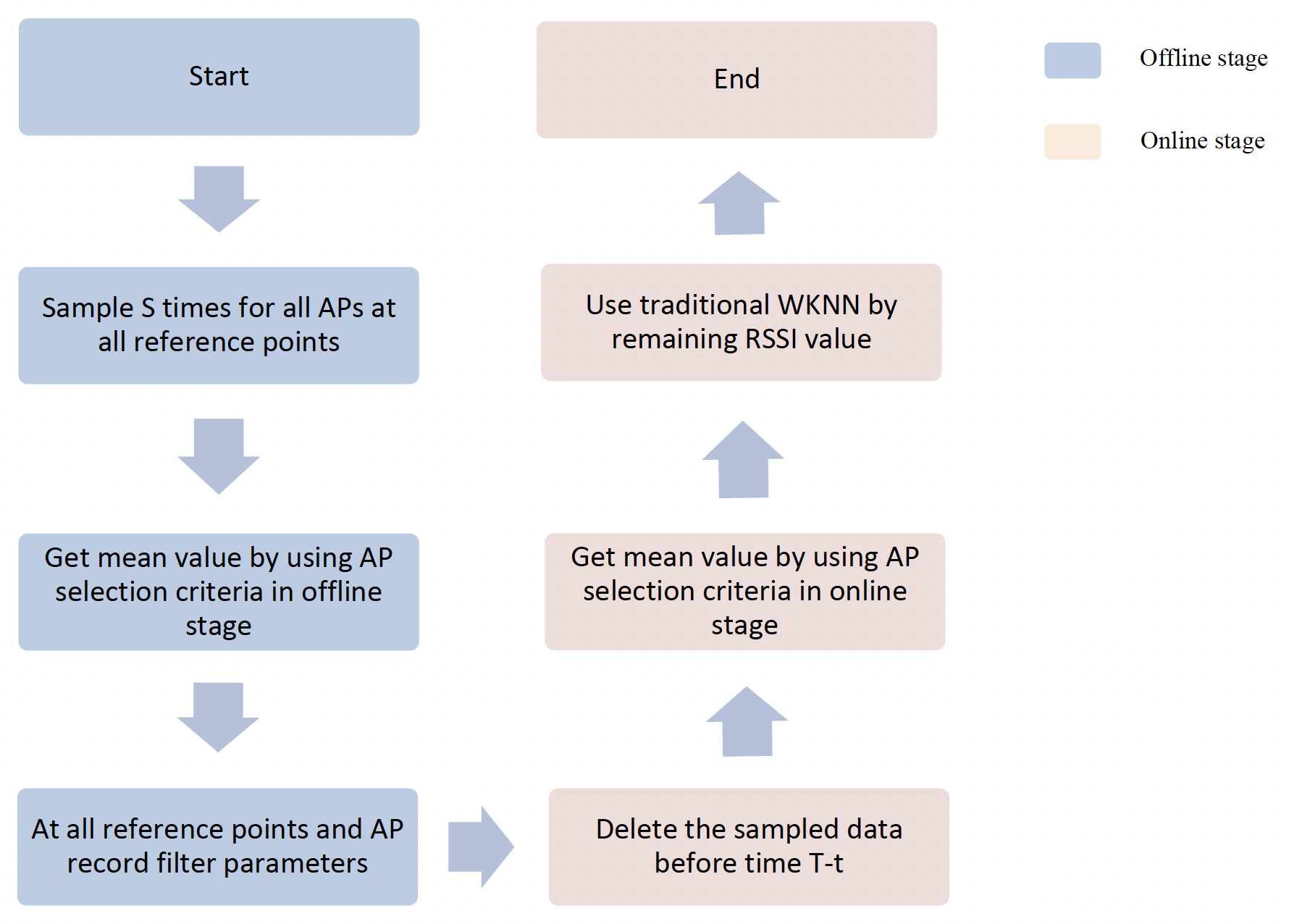 Start

Sample S times for all APs at all reference points

Get mean value by using AP selection criteria in offline stage

At all reference points and AP record filter parameters

Delete the sampled data before time T-t

Get mean value by using AP selection criteria in online stage

Use traditional WKNN by remaining RSSI value

End

Offline stage

Online stage